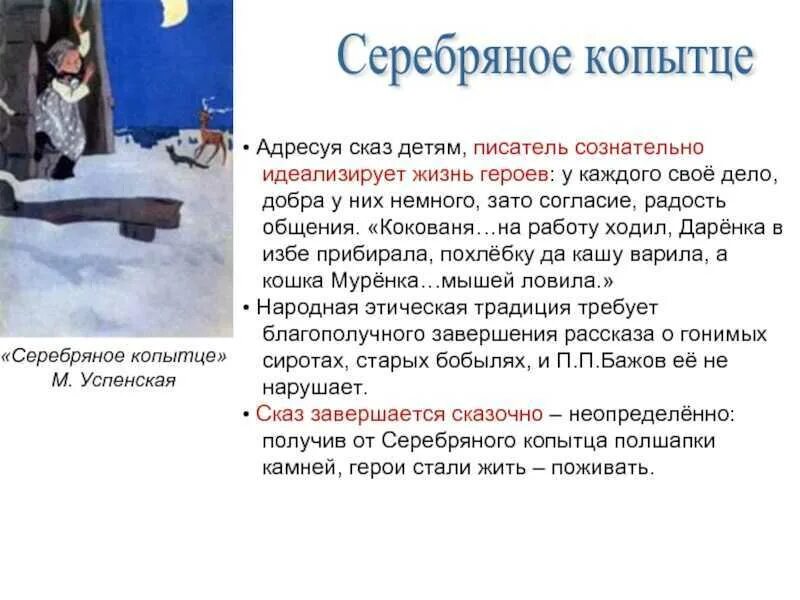 Серебряное копытце

• Адресуя сказ детям, писатель сознательно идеализирует жизнь героев: у каждого своё дело, добра у них немного, зато согласие, радость общения. «Кокованя…на работу ходил, Дарёнка в избе прибирала, похлёбку да кашу варила, а кошка Мурёнка…мышей ловила.»
• Народная этическая традиция требует благополучного завершения рассказа о гонимых сиротах, старых бобылях, и П.П.Бажов её не нарушает.
• Сказ завершается сказочно – неопределённо: получив от Серебряного копытца полшапки камней, герои стали жить – поживать.

«Серебряное копытце»
М. Успенская